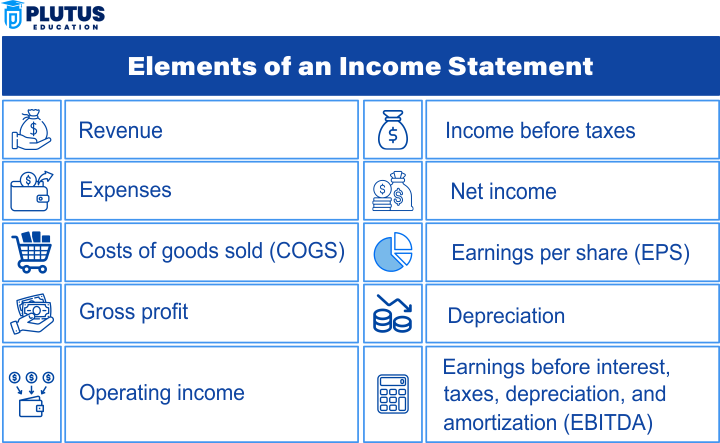 PLUTUS EDUCATION

Elements of an Income Statement

Revenue

Expenses

Costs of goods sold (COGS)

Gross profit

Operating income

Income before taxes

Net income

Earnings per share (EPS)

Depreciation

Earnings before interest, taxes, depreciation, and amortization (EBITDA)